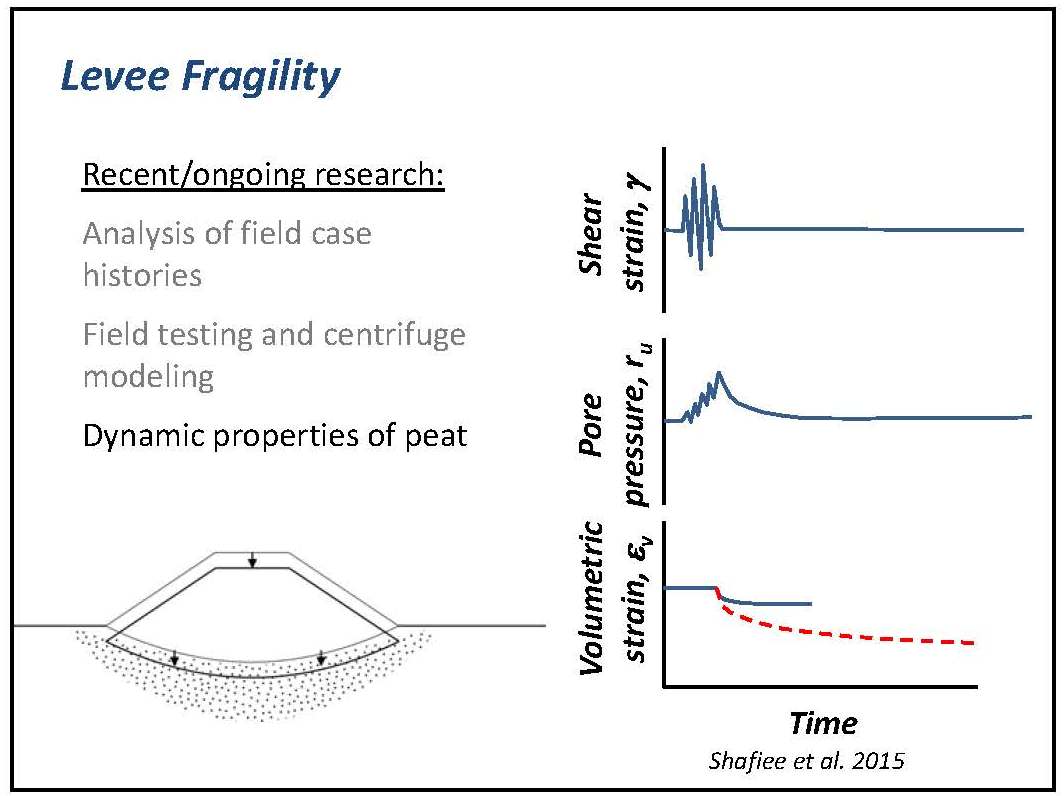 Levee Fragility

Recent/ongoing research:

Analysis of field case histories

Field testing and centrifuge modeling

Dynamic properties of peat

Shear strain, $\gamma$

Pore pressure, $r_u$

Volumetric strain, $\varepsilon_v$

Time

Shafiee et al. 2015